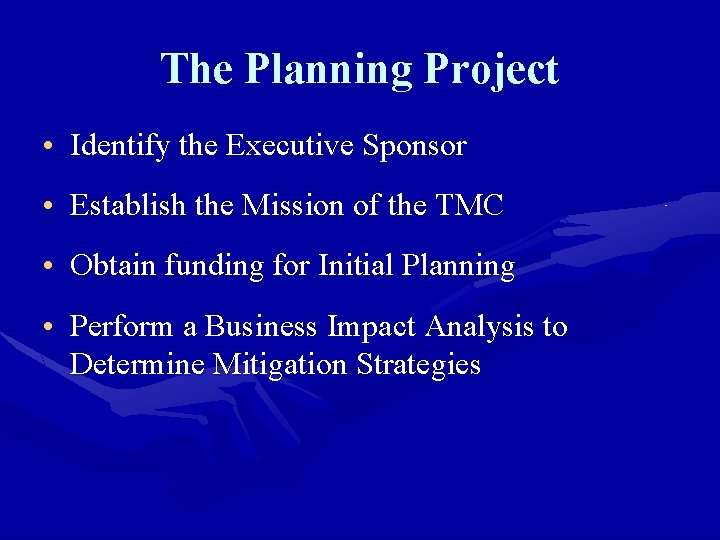 The Planning Project

• Identify the Executive Sponsor

• Establish the Mission of the TMC

• Obtain funding for Initial Planning

• Perform a Business Impact Analysis to Determine Mitigation Strategies